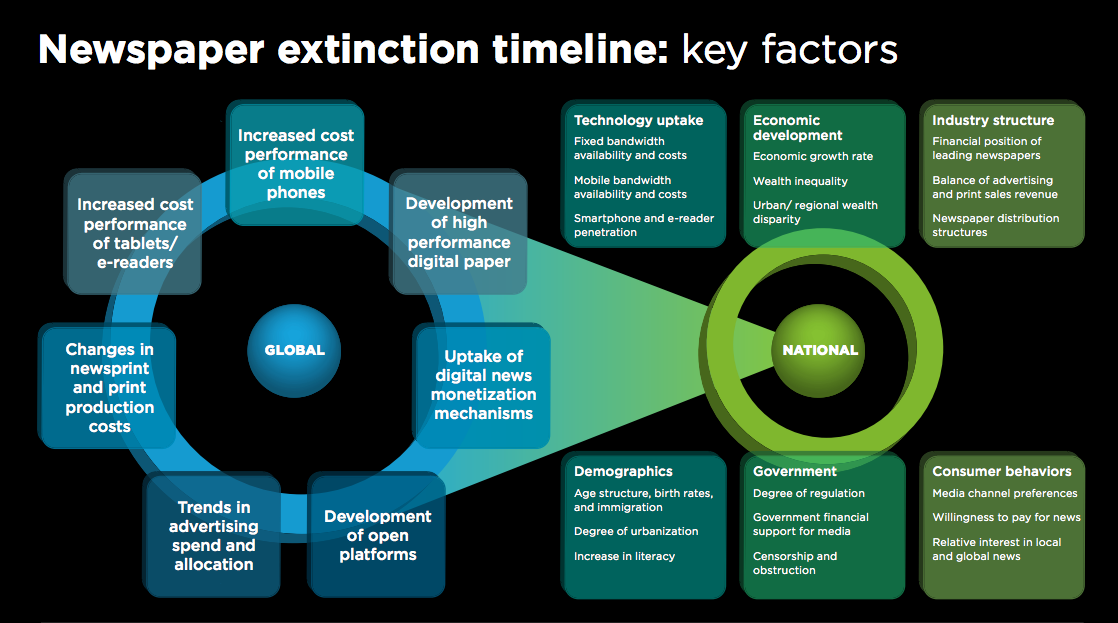 Newspaper extinction timeline: key factors

Increased cost performance of mobile phones

Development of high performance digital paper

Uptake of digital news monetization mechanisms

Development of open platforms

Trends in advertising spend and allocation

Changes in newsprint and print production costs

Increased cost performance of tablets/ e-readers

GLOBAL

NATIONAL

Technology uptake
Fixed bandwidth availability and costs
Mobile bandwidth availability and costs
Smartphone and e-reader penetration

Economic development
Economic growth rate
Wealth inequality
Urban/ regional wealth disparity

Industry structure
Financial position of leading newspapers
Balance of advertising and print sales revenue
Newspaper distribution structures

Demographics
Age structure, birth rates, and immigration
Degree of urbanization
Increase in literacy

Government
Degree of regulation
Government financial support for media
Censorship and obstruction

Consumer behaviors
Media channel preferences
Willingness to pay for news
Relative interest in local and global news